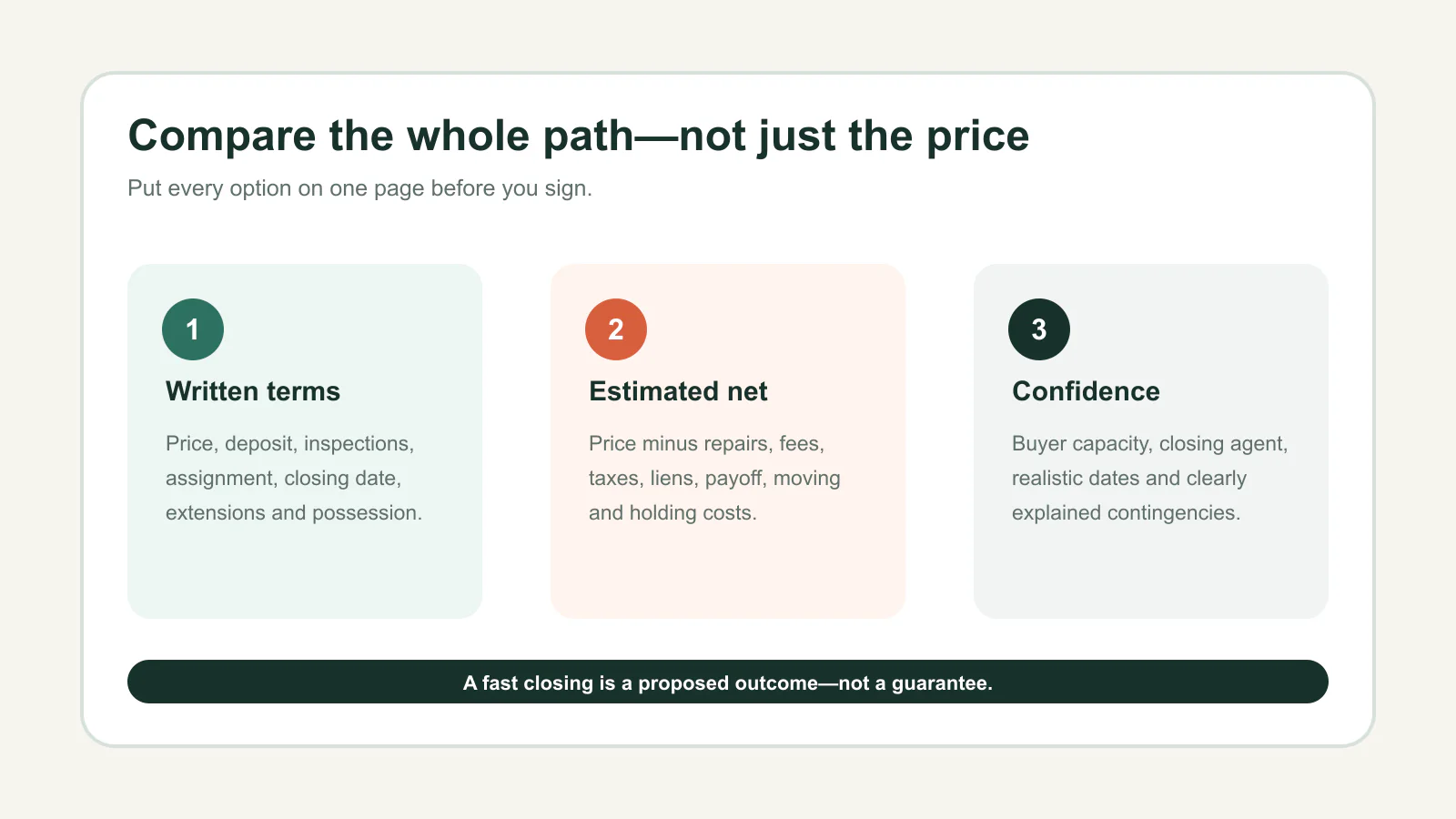 Compare the whole path—not just the price

Put every option on one page before you sign.

1

Written terms

Price, deposit, inspections, assignment, closing date, extensions and possession.

2

Estimated net

Price minus repairs, fees, taxes, liens, payoff, moving and holding costs.

3

Confidence

Buyer capacity, closing agent, realistic dates and clearly explained contingencies.

A fast closing is a proposed outcome—not a guarantee.